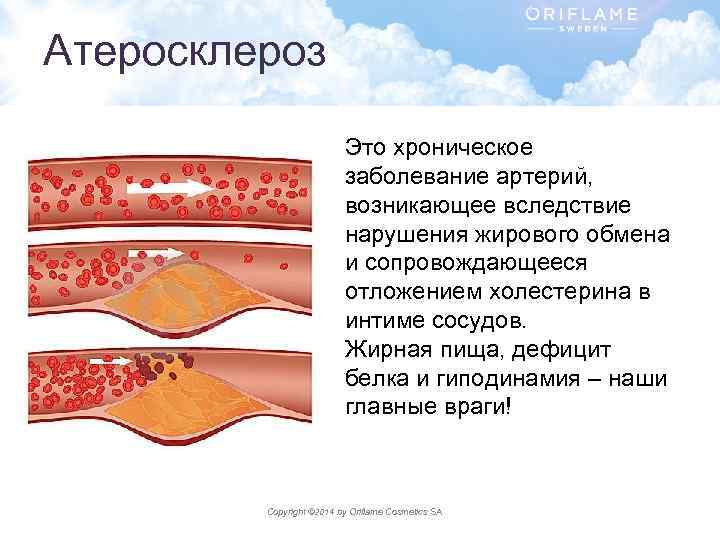 ORIFLAME
SWEDEN

Атеросклероз

Это хроническое заболевание артерий, возникающее вследствие нарушения жирового обмена и сопровождающееся отложением холестерина в интиме сосудов.
Жирная пища, дефицит белка и гиподинамия – наши главные враги!

Copyright ©2014 by Oriflame Cosmetics SA